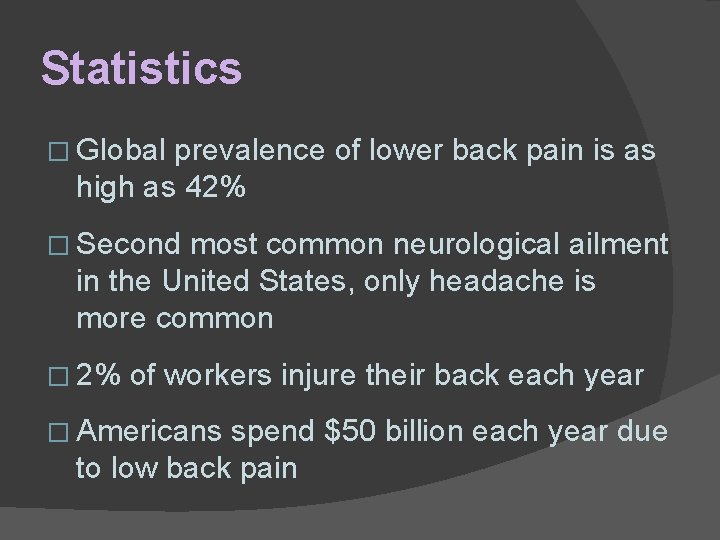 Statistics

□ Global prevalence of lower back pain is as high as 42%

□ Second most common neurological ailment in the United States, only headache is more common

□ 2% of workers injure their back each year

□ Americans spend \$50 billion each year due to low back pain